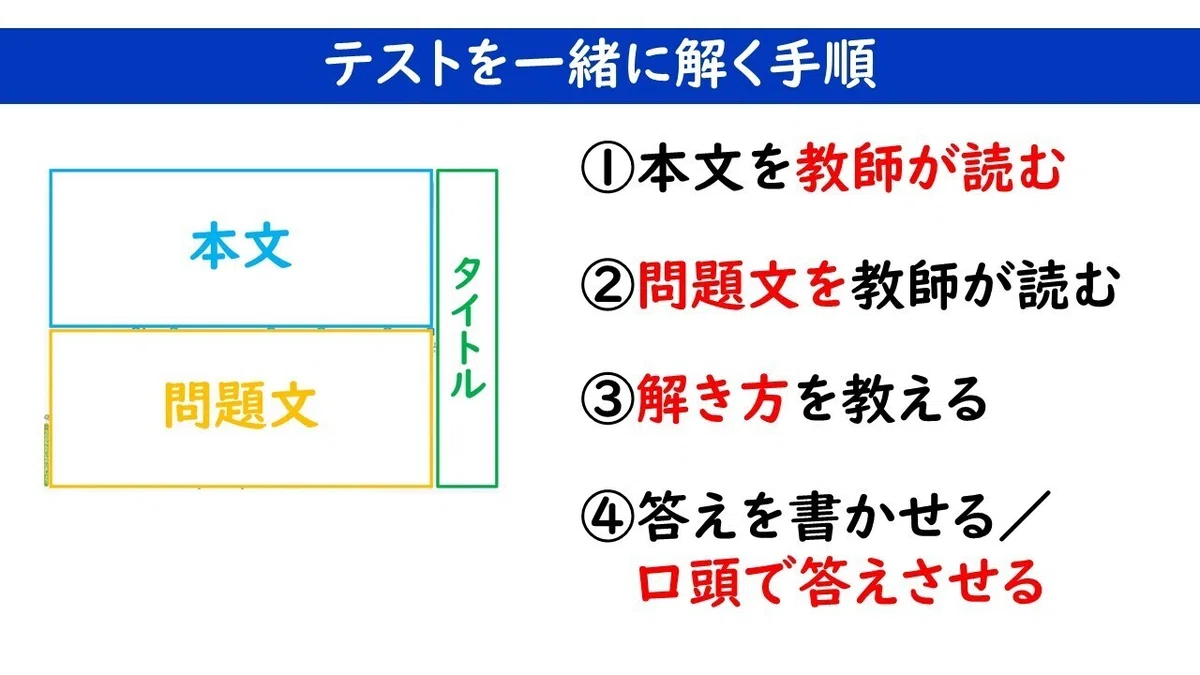 テストを一緒に解く手順

本文

問題文

タイトル

①本文を教師が読む

②問題文を教師が読む

③解き方を教える

④答えを書かせる／口頭で答えさせる